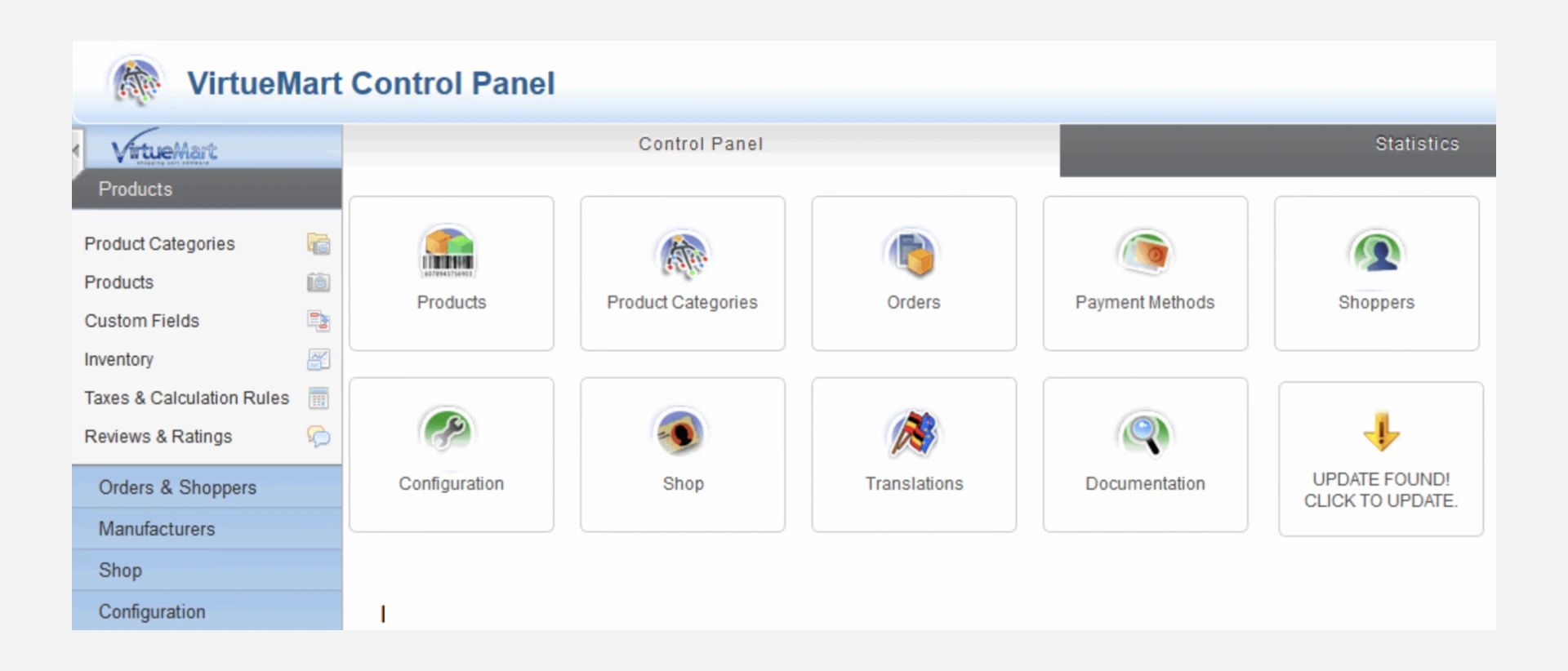 VirtueMart Control Panel

VirtueMart

Products

Product Categories
Products
Custom Fields
Inventory
Taxes & Calculation Rules
Reviews & Ratings

Orders & Shoppers
Manufacturers
Shop
Configuration

Control Panel

Statistics

Products

Product Categories

Orders

Payment Methods

Shoppers

Configuration

Shop

Translations

Documentation

UPDATE FOUND! CLICK TO UPDATE.